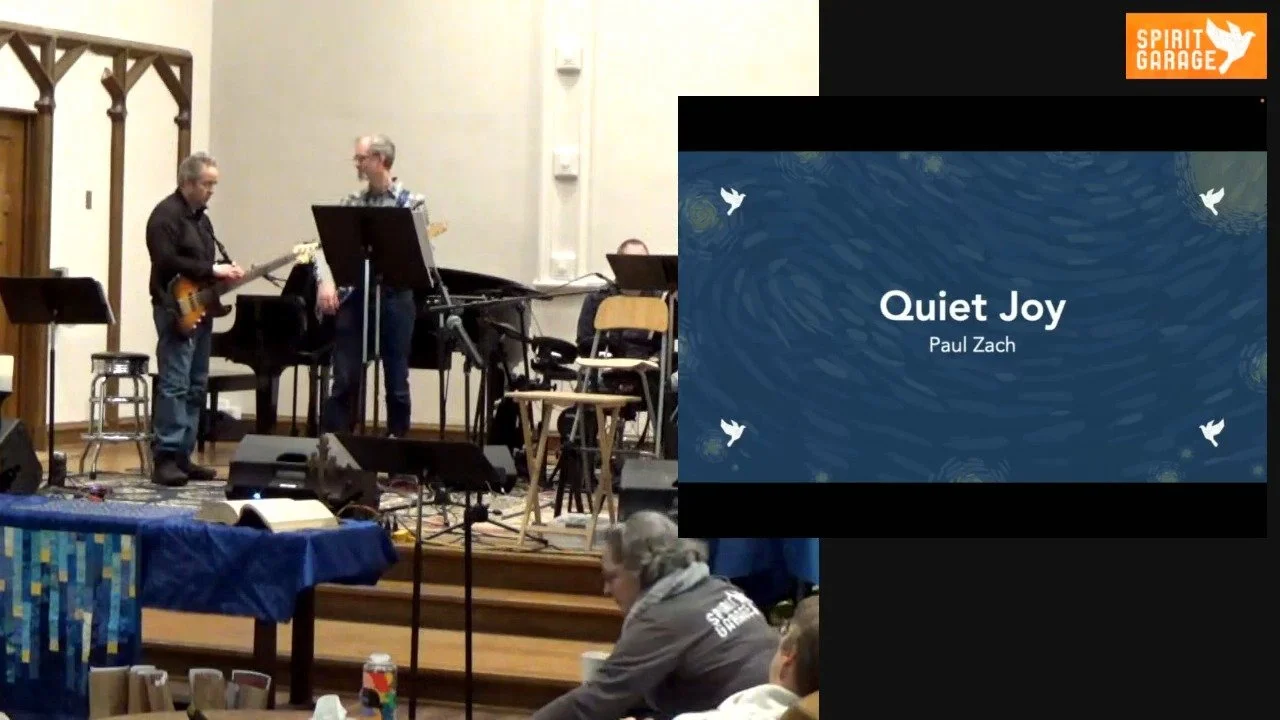 SPIRIT GARAGE

Quiet Joy
Paul Zach

SPIRIT GARAGE